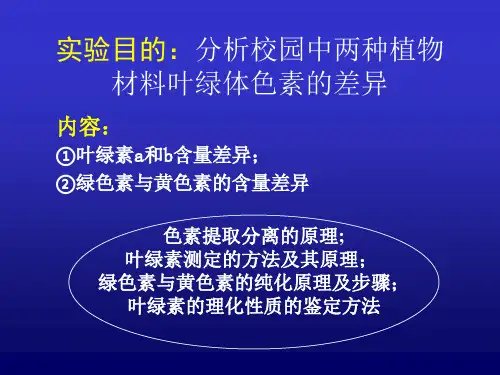 实验目的：分析校园中两种植物材料叶绿体色素的差异

内容：
①叶绿素a和b含量差异；
②绿色素与黄色素的含量差异

色素提取分离的原理；
叶绿素测定的方法及其原理；
绿色素与黄色素的纯化原理及步骤；
叶绿素的理化性质的鉴定方法